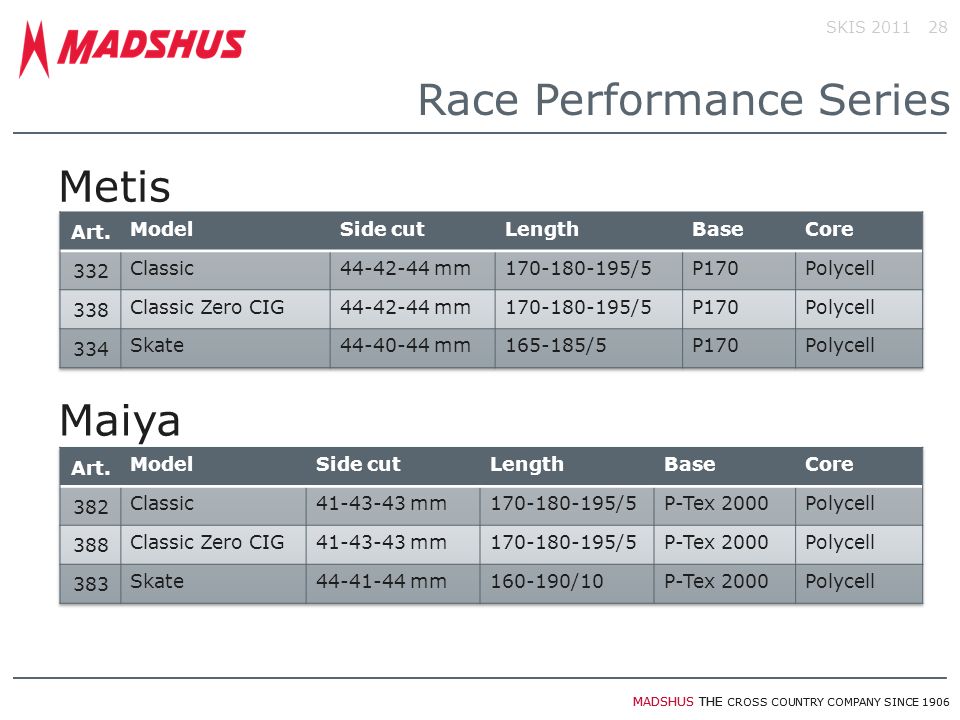 MADSHUS

SKIS 2011 28

Race Performance Series

Metis

| Art. | Model | Side cut | Length | Base | Core |
|---|---|---|---|---|---|
| 332 | Classic | 44-42-44 mm | 170-180-195/5 | P170 | Polycell |
| 338 | Classic Zero CIG | 44-42-44 mm | 170-180-195/5 | P170 | Polycell |
| 334 | Skate | 44-40-44 mm | 165-185/5 | P170 | Polycell |

Maiya

| Art. | Model | Side cut | Length | Base | Core |
|---|---|---|---|---|---|
| 382 | Classic | 41-43-43 mm | 170-180-195/5 | P-Tex 2000 | Polycell |
| 388 | Classic Zero CIG | 41-43-43 mm | 170-180-195/5 | P-Tex 2000 | Polycell |
| 383 | Skate | 44-41-44 mm | 160-190/10 | P-Tex 2000 | Polycell |

MADSHUS THE CROSS COUNTRY COMPANY SINCE 1906